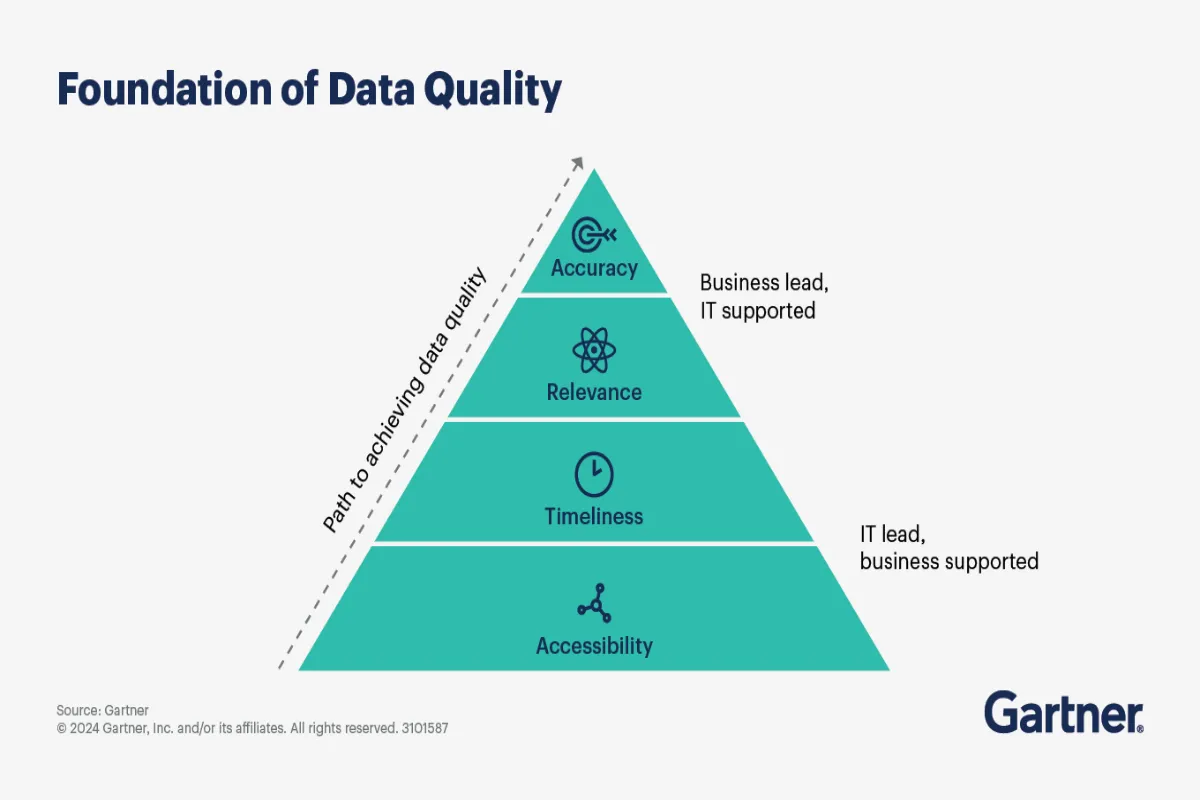 Foundation of Data Quality

Path to achieving data quality

Accuracy

Relevance

Timeliness

Accessibility

Business lead, IT supported

IT lead, business supported

Source: Gartner
© 2024 Gartner, Inc. and/or its affiliates. All rights reserved. 3101587

Gartner®